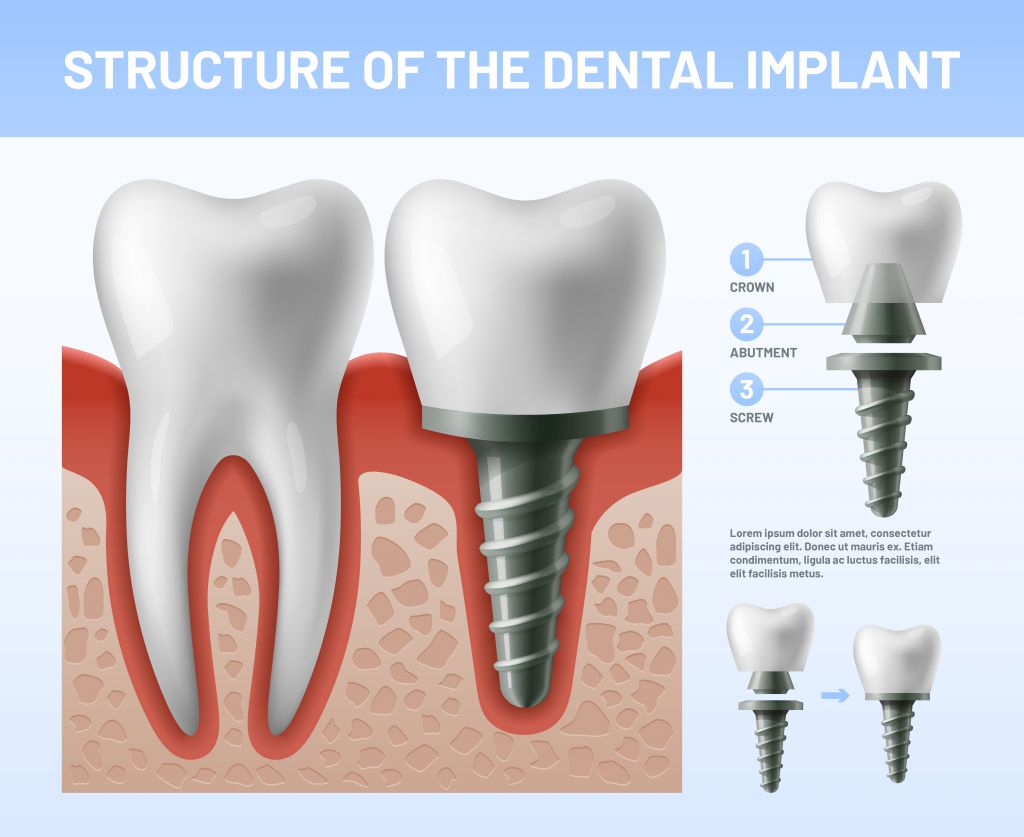 STRUCTURE OF THE DENTAL IMPLANT

1
CROWN

2
ABUTMENT

3
SCREW

Lorem ipsum dolor sit amet, consectetur adipiscing elit. Donec ut mauris ex. Etiam condimentum, ligula ac luctus facilisis, elit elit facilisis metus.